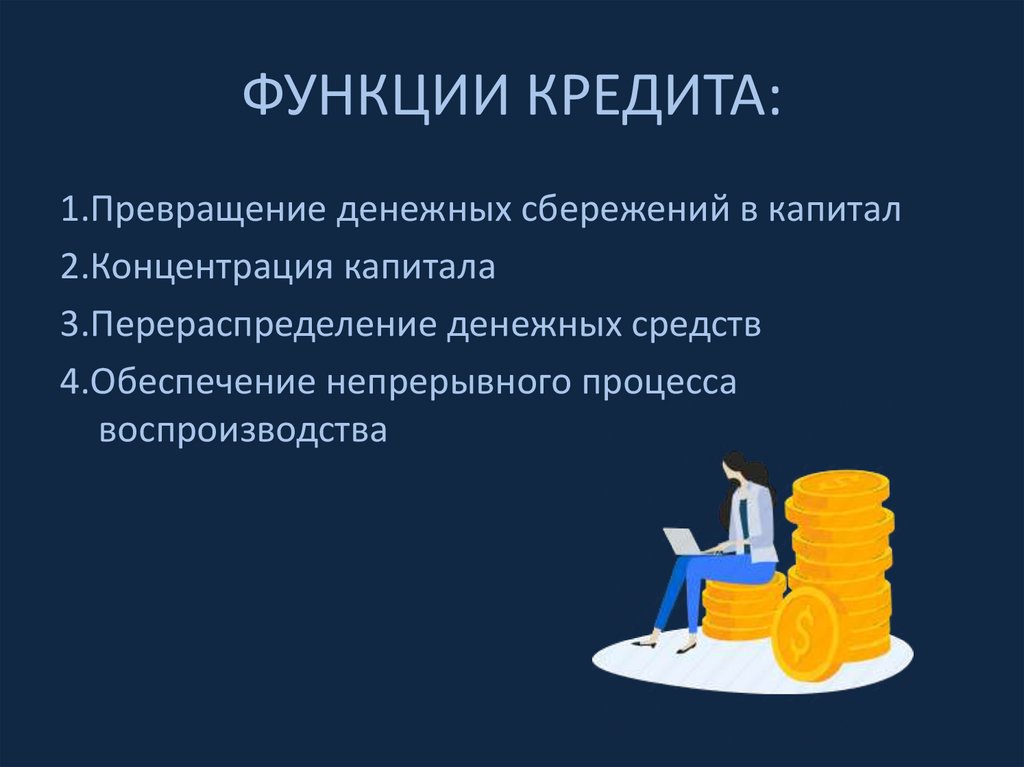 ФУНКЦИИ КРЕДИТА:

1.Превращение денежных сбережений в капитал

2.Концентрация капитала

3.Перераспределение денежных средств

4.Обеспечение непрерывного процесса воспроизводства

$